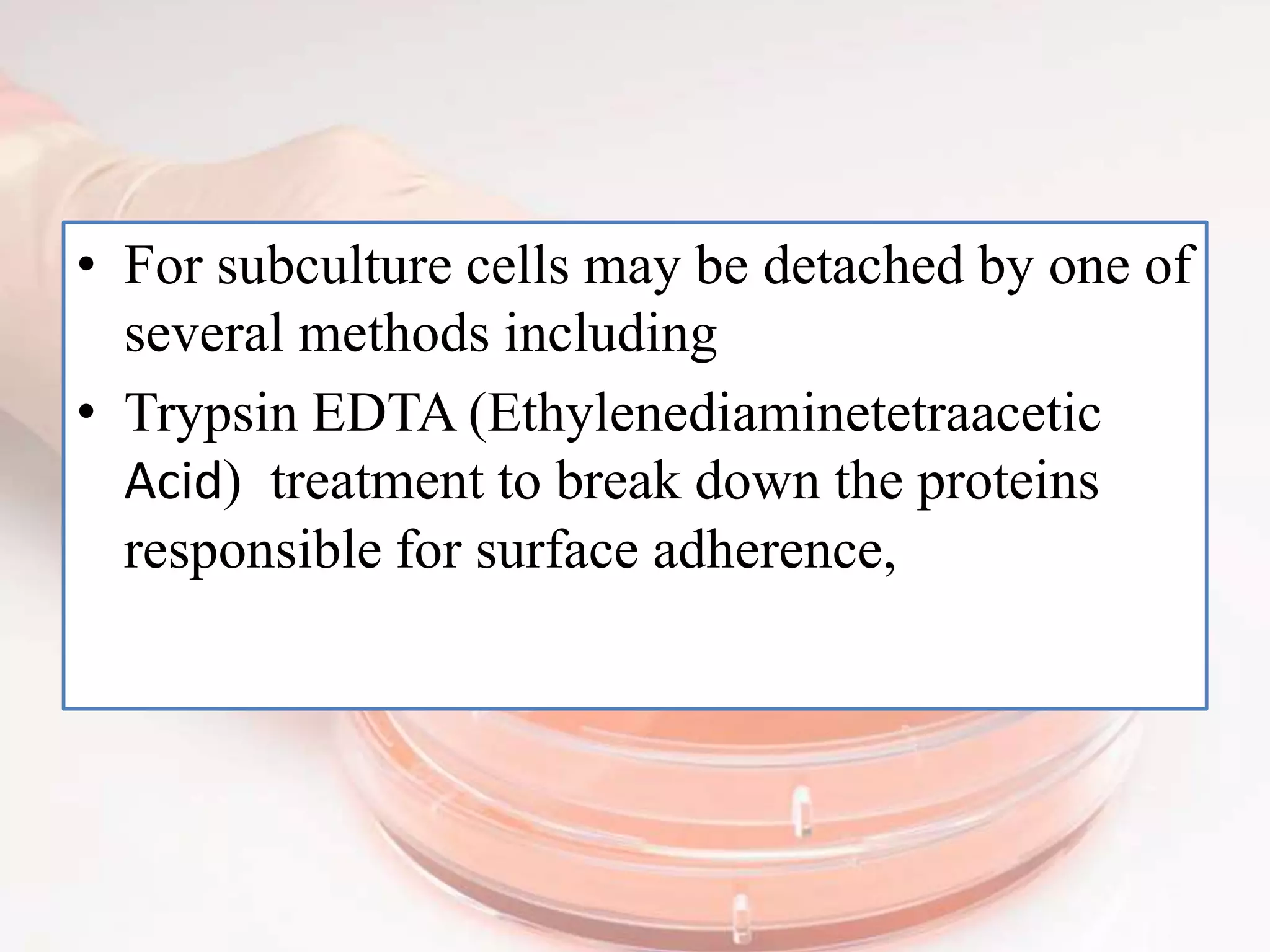 • For subculture cells may be detached by one of several methods including

• Trypsin EDTA (Ethylenediaminetetraacetic Acid)  treatment to break down the proteins responsible for surface adherence,